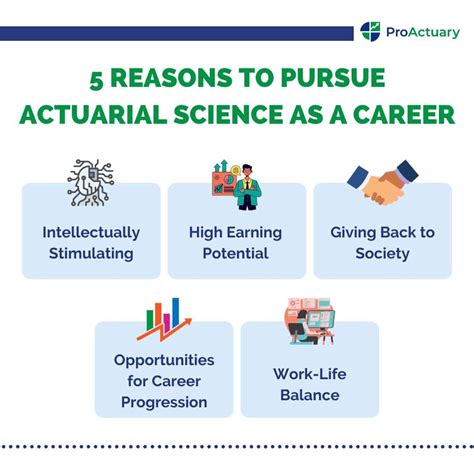 ProActuary

5 REASONS TO PURSUE ACTUARIAL SCIENCE AS A CAREER

Intellectually Stimulating

High Earning Potential

Giving Back to Society

Opportunities for Career Progression

Work-Life Balance